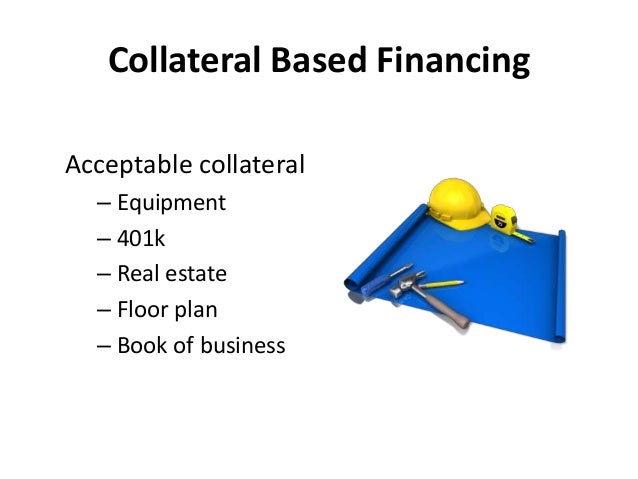 Collateral Based Financing

Acceptable collateral

– Equipment
– 401k
– Real estate
– Floor plan
– Book of business